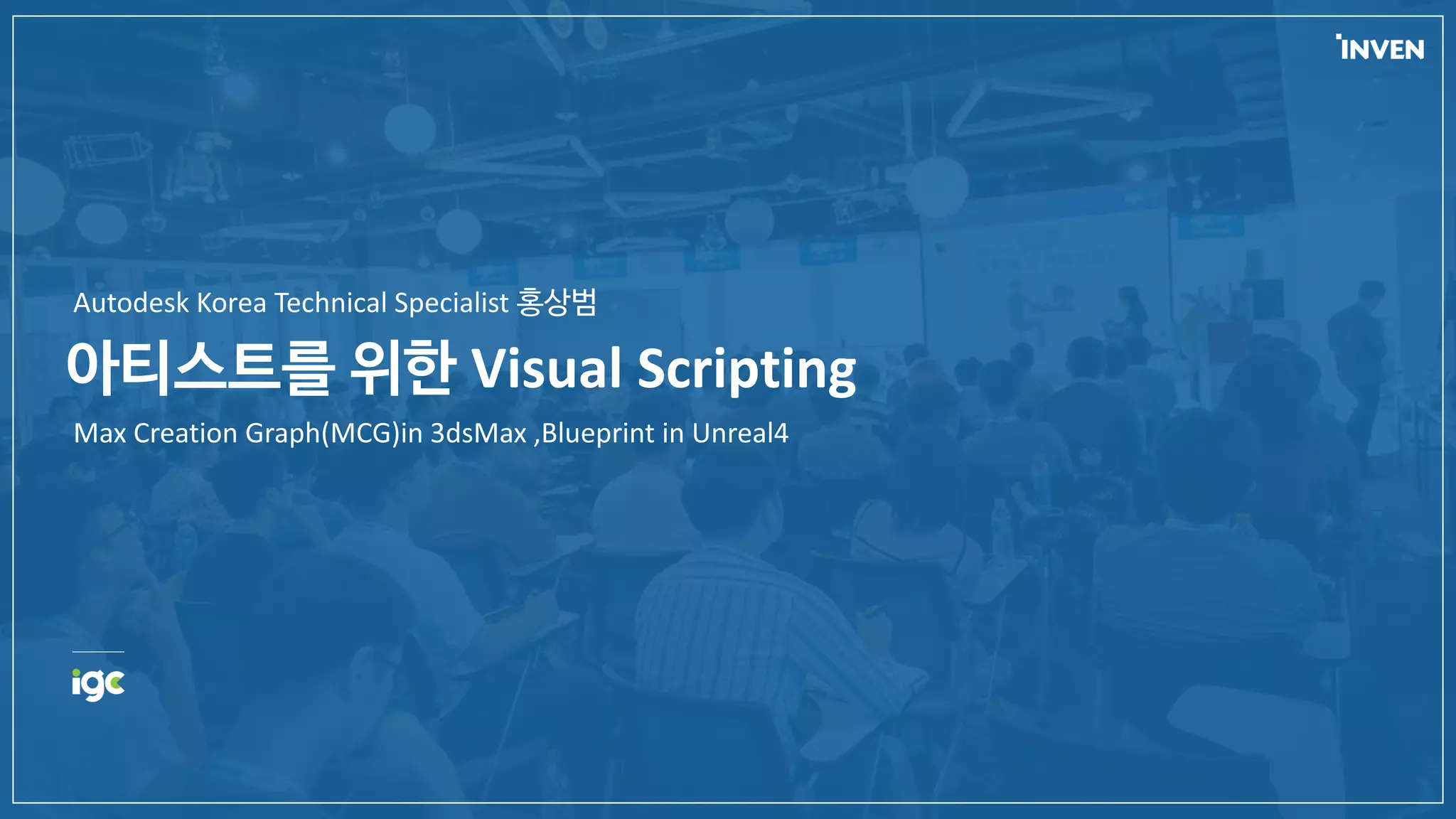 INVEN

Autodesk Korea Technical Specialist 홍상범

아티스트를 위한 Visual Scripting

Max Creation Graph(MCG)in 3dsMax ,Blueprint in Unreal4

igc